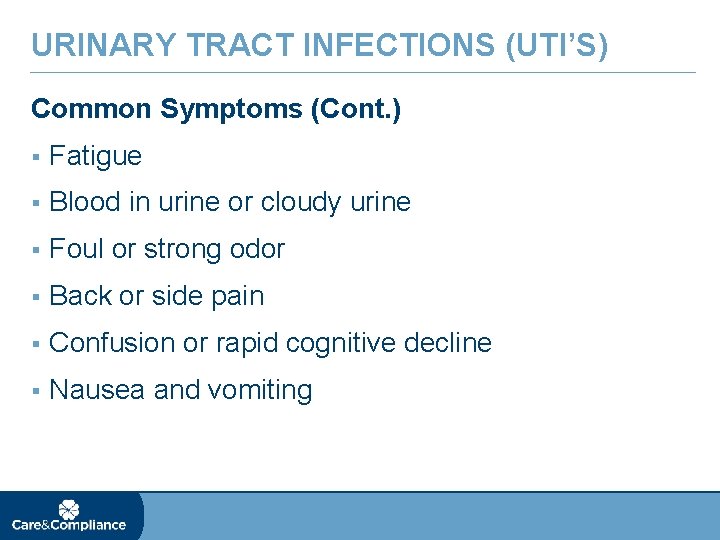 URINARY TRACT INFECTIONS (UTI'S)

Common Symptoms (Cont.)

▪ Fatigue

▪ Blood in urine or cloudy urine

▪ Foul or strong odor

▪ Back or side pain

▪ Confusion or rapid cognitive decline

▪ Nausea and vomiting

Care&Compliance